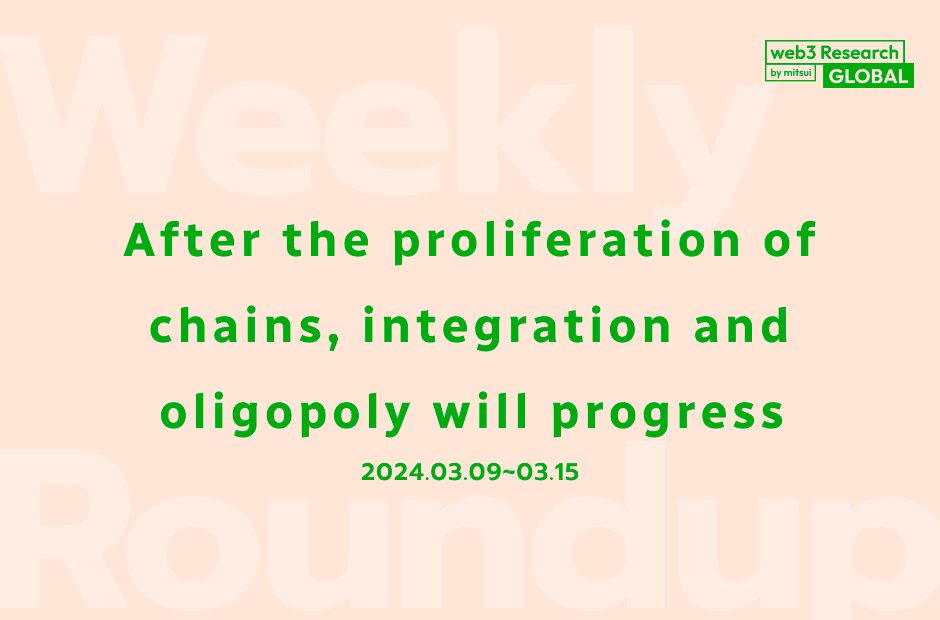 Weekly

web3 Research
by mitsui GLOBAL

After the proliferation of chains, integration and oligopoly will progress

2024.03.09~03.15

Roundup